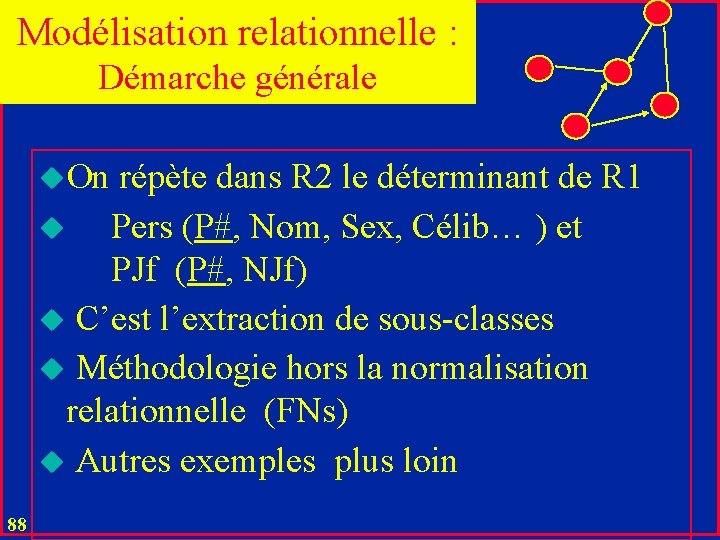 Modélisation relationnelle :
Démarche générale

On répète dans R2 le déterminant de R1

Pers (P#, Nom, Sex, Célib… ) et PJf (P#, NJf)

C’est l’extraction de sous-classes

Méthodologie hors la normalisation relationnelle (FNs)

Autres exemples plus loin

88